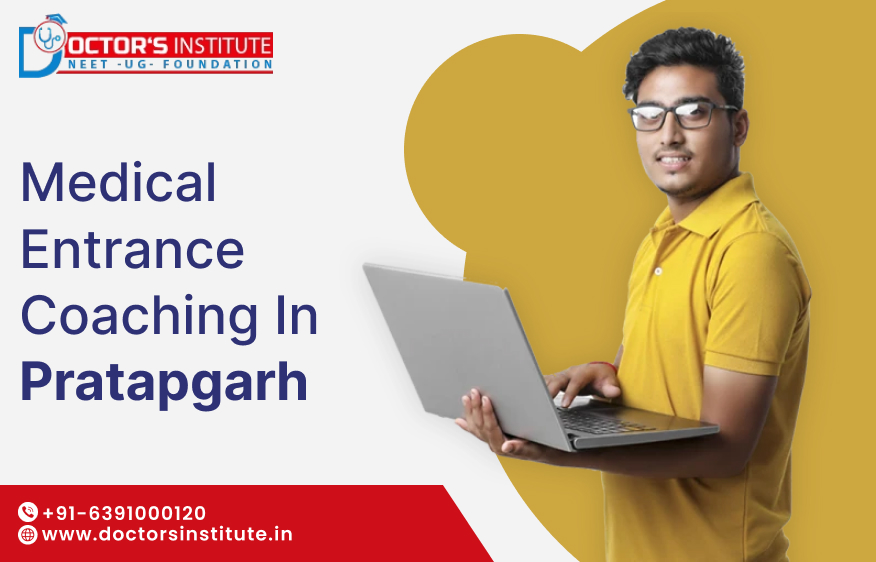 DOCTOR'S INSTITUTE
NEET -UG- FOUNDATION

Medical Entrance Coaching In Pratapgarh

+91-6391000120
www.doctorsinstitute.in